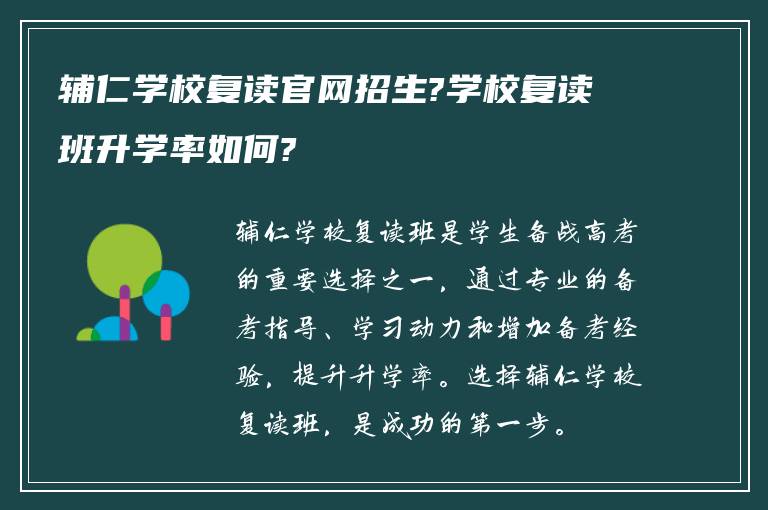 辅仁学校复读官网招生?学校复读班升学率如何?

辅仁学校复读班是学生备战高考的重要选择之一，通过专业的备考指导、学习动力和增加备考经验，提升升学率。选择辅仁学校复读班，是成功的第一步。